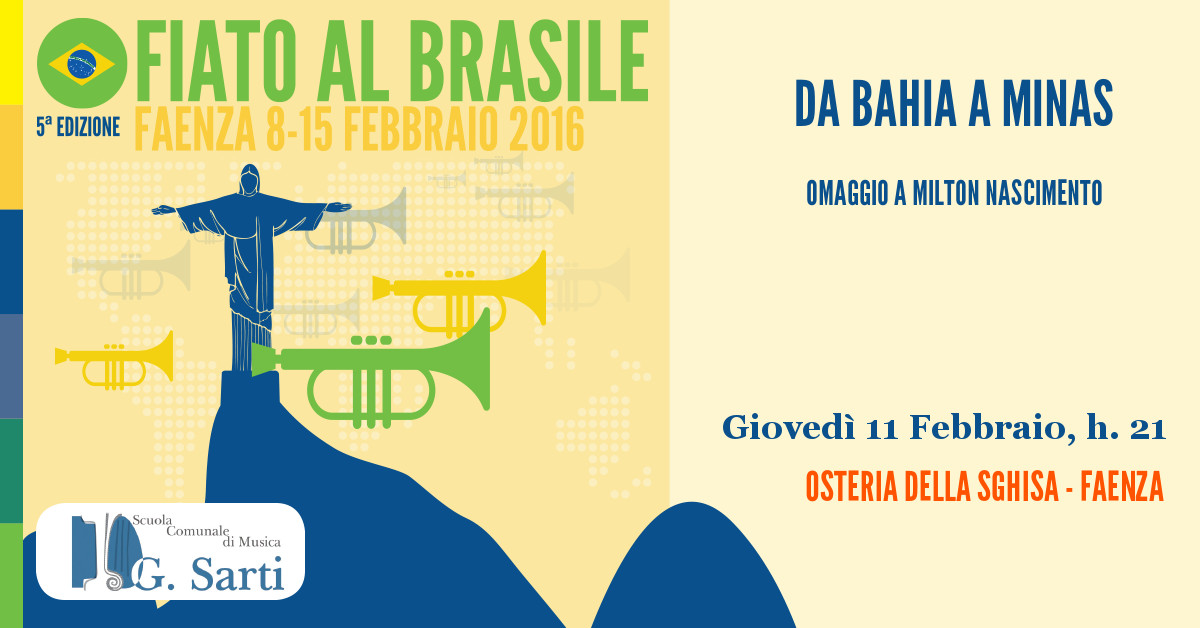 FIATO AL BRASILE

5ª EDIZIONE

FAENZA 8-15 FEBBRAIO 2016

Scuola Comunale di Musica
G. Sarti

DA BAHIA A MINAS

OMAGGIO A MILTON NASCIMENTO

Giovedì 11 Febbraio, h. 21

OSTERIA DELLA SGHISA - FAENZA